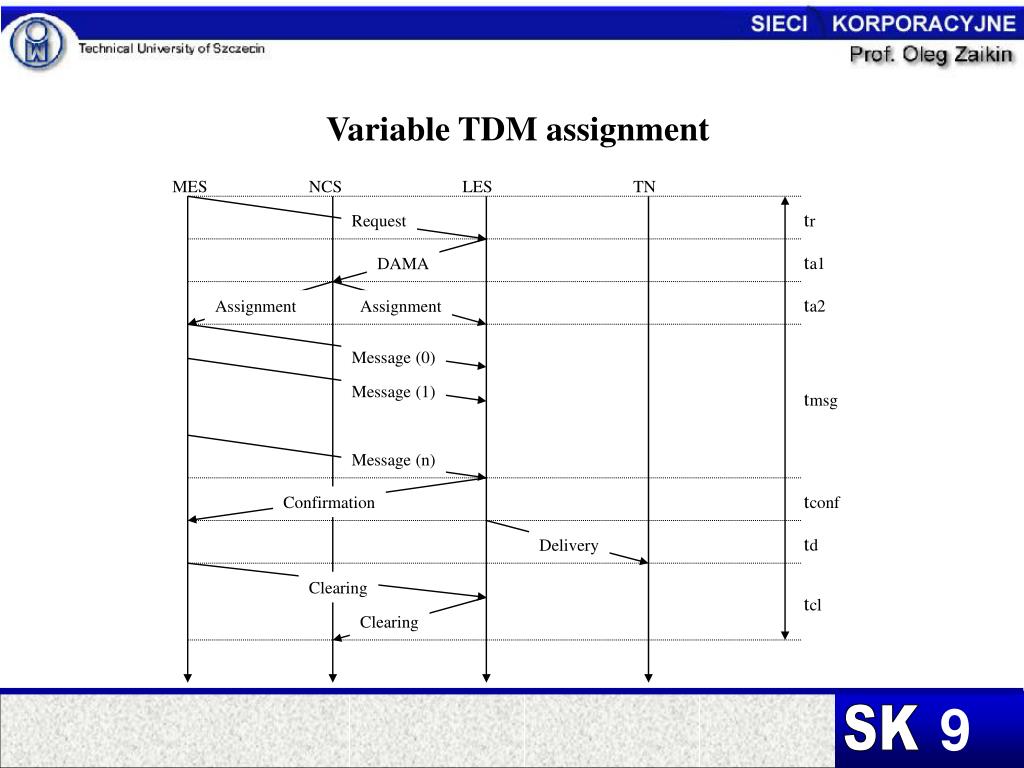 Technical University of Szczecin

SIECI KORPORACYJNE

Prof. Oleg Zaikin

Variable TDM assignment

MES NCS LES TN

Request

tr

DAMA

ta1

Assignment Assignment

ta2

Message (0)

Message (1)

tmsg

Message (n)

Confirmation

tconf

Delivery

td

Clearing

Clearing

tcl

SK 9